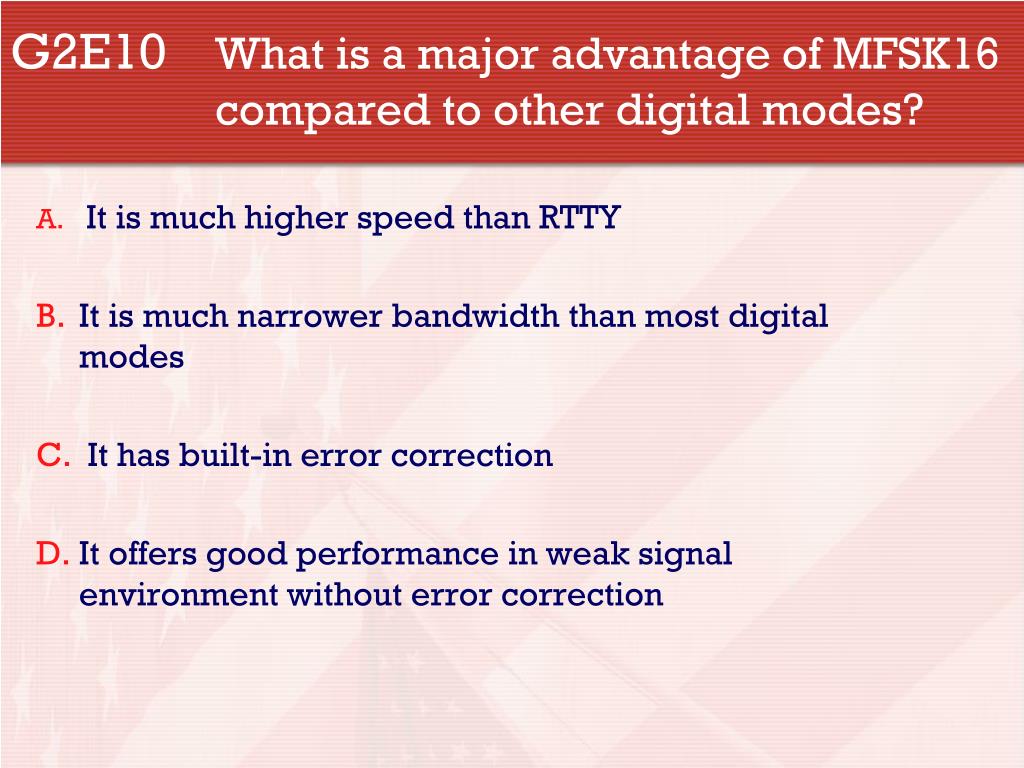 G2E10 What is a major advantage of MFSK16 compared to other digital modes?

A. It is much higher speed than RTTY

B. It is much narrower bandwidth than most digital modes

C. It has built-in error correction

D. It offers good performance in weak signal environment without error correction